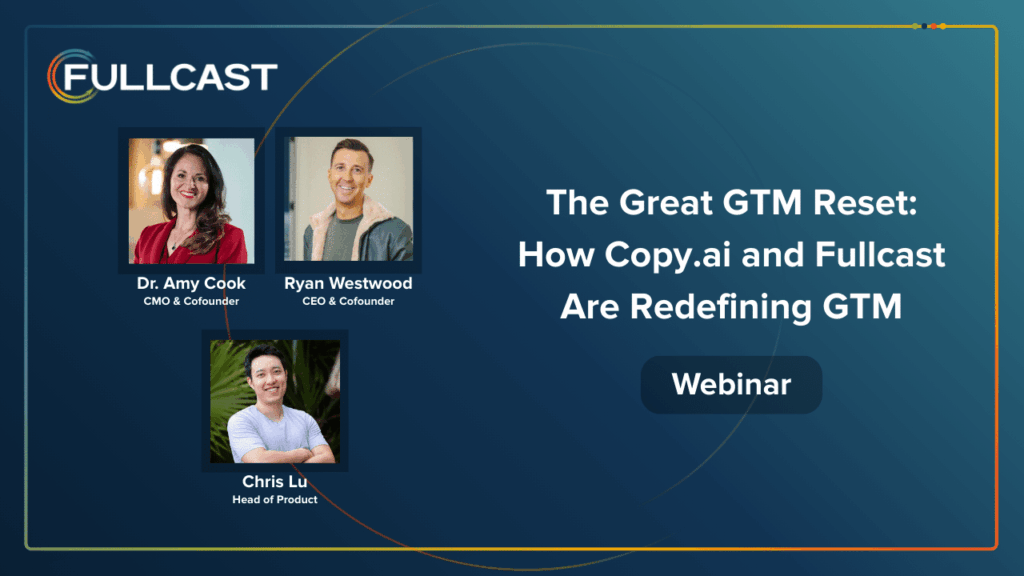 FULLCAST

Dr. Amy Cook
CMO & Cofounder

Ryan Westwood
CEO & Cofounder

Chris Lu
Head of Product

The Great GTM Reset: How Copy.ai and Fullcast Are Redefining GTM

Webinar